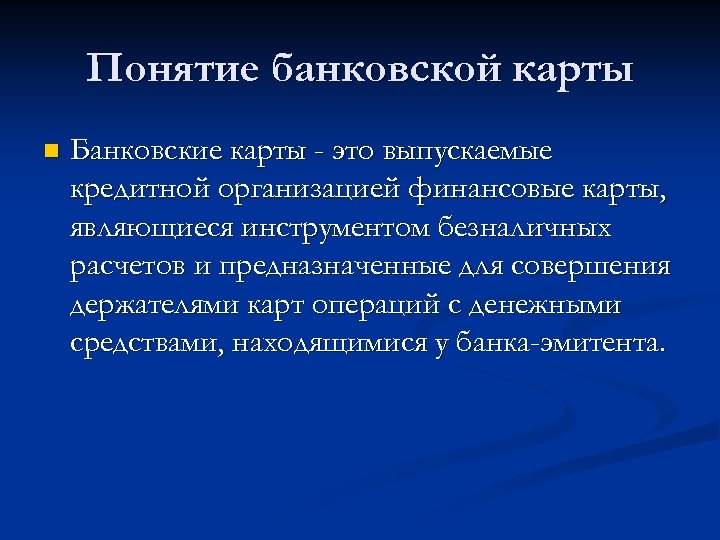 Понятие банковской карты

Банковские карты - это выпускаемые кредитной организацией финансовые карты, являющиеся инструментом безналичных расчетов и предназначенные для совершения держателями карт операций с денежными средствами, находящимися у банка-эмитента.